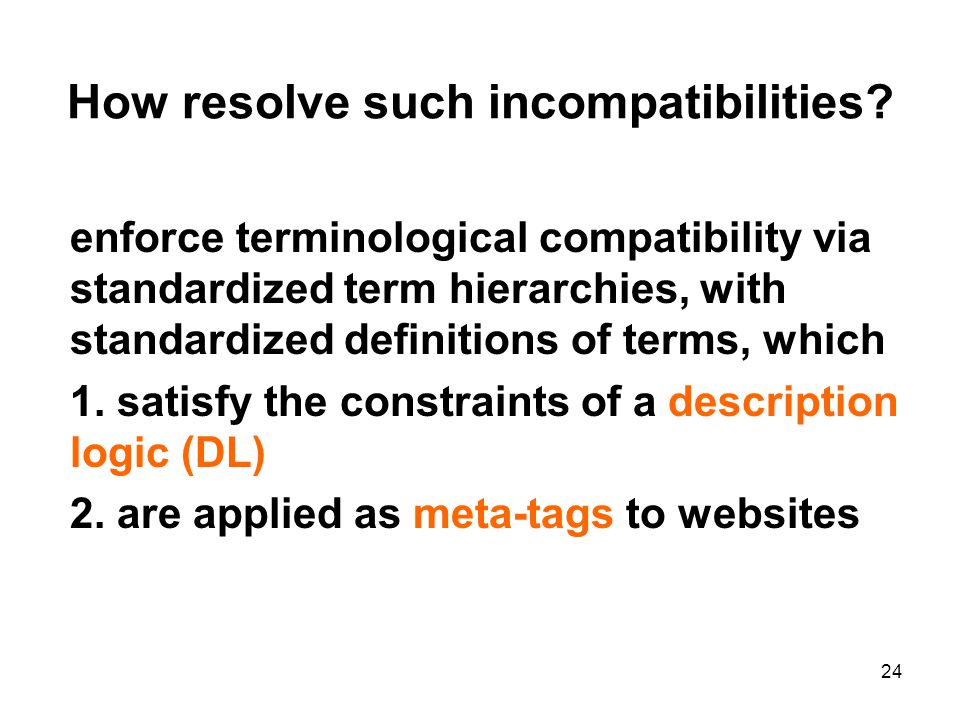 How resolve such incompatibilities?

enforce terminological compatibility via standardized term hierarchies, with standardized definitions of terms, which

1. satisfy the constraints of a description logic (DL)

2. are applied as meta-tags to websites

24